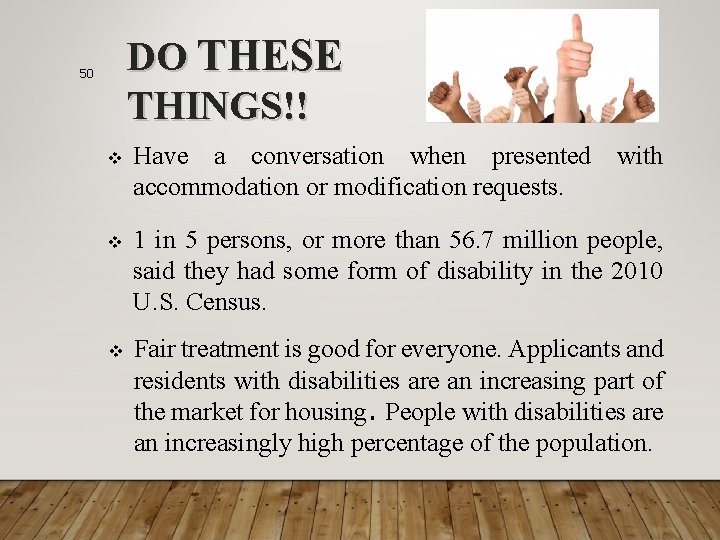 50

DO THESE THINGS!!

❖ Have a conversation when presented with accommodation or modification requests.

❖ 1 in 5 persons, or more than 56.7 million people, said they had some form of disability in the 2010 U.S. Census.

❖ Fair treatment is good for everyone. Applicants and residents with disabilities are an increasing part of the market for housing. People with disabilities are an increasingly high percentage of the population.